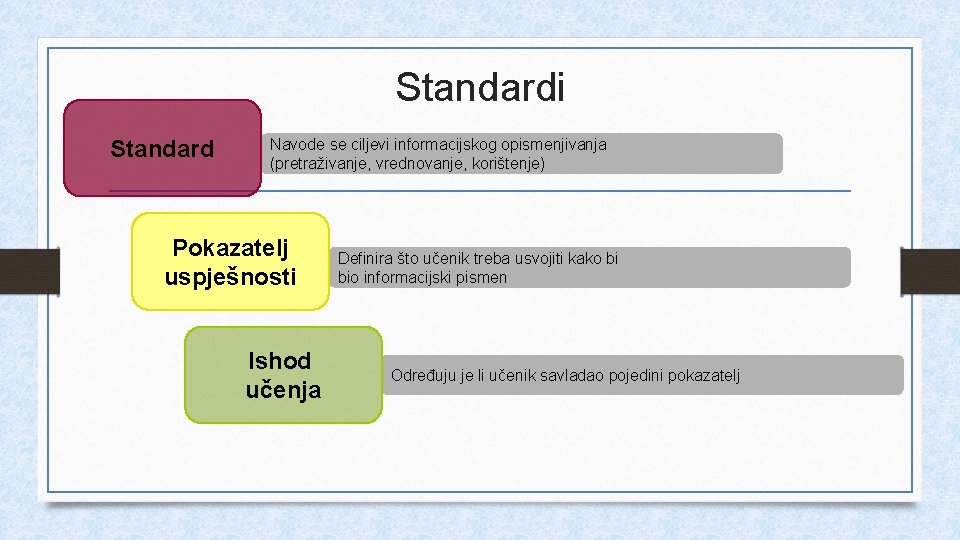 Standardi

Standard

Navode se ciljevi informacijskog opismenjivanja (pretraživanje, vrednovanje, korištenje)

Pokazatelj uspješnosti

Definira što učenik treba usvojiti kako bi bio informacijski pismen

Ishod učenja

Određuju je li učenik savladao pojedini pokazatelj